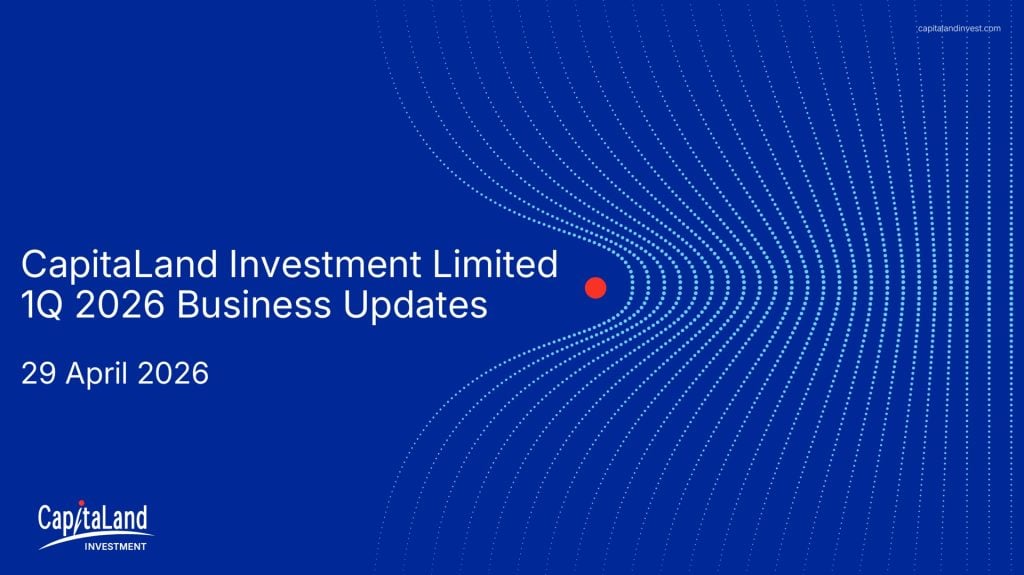 capitalandinvest.com

CapitaLand Investment Limited
1Q 2026 Business Updates

29 April 2026

CapitaLand
INVESTMENT